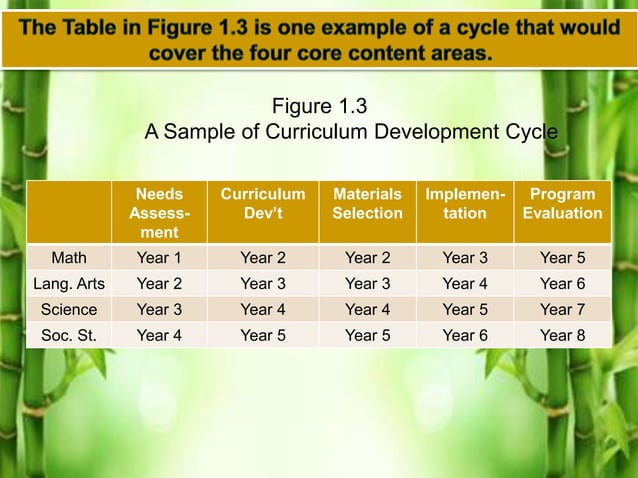 The Table in Figure 1.3 is one example of a cycle that would cover the four core content areas.

Figure 1.3
A Sample of Curriculum Development Cycle

| | Needs Assessment | Curriculum Dev't | Materials Selection | Implementation | Program Evaluation |
|---|---|---|---|---|---|
| Math | Year 1 | Year 2 | Year 2 | Year 3 | Year 5 |
| Lang. Arts | Year 2 | Year 3 | Year 3 | Year 4 | Year 6 |
| Science | Year 3 | Year 4 | Year 4 | Year 5 | Year 7 |
| Soc. St. | Year 4 | Year 5 | Year 5 | Year 6 | Year 8 |